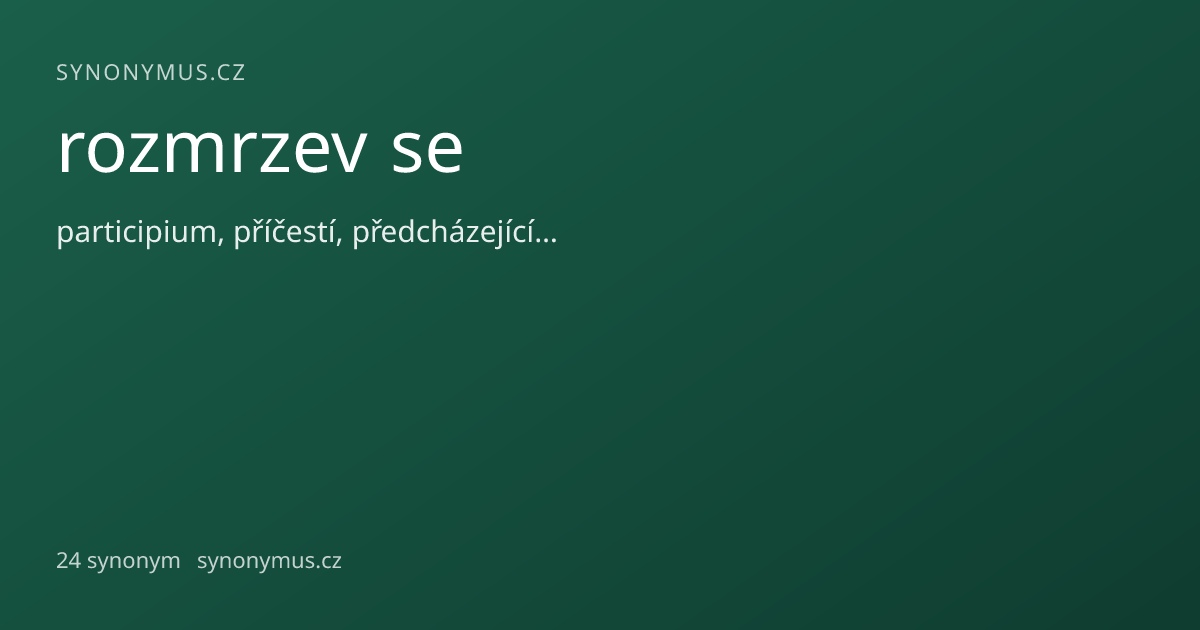 SYNONYMUS.CZ

rozmrzev se

participium, příčestí, předcházející…

24 synonym synonymus.cz